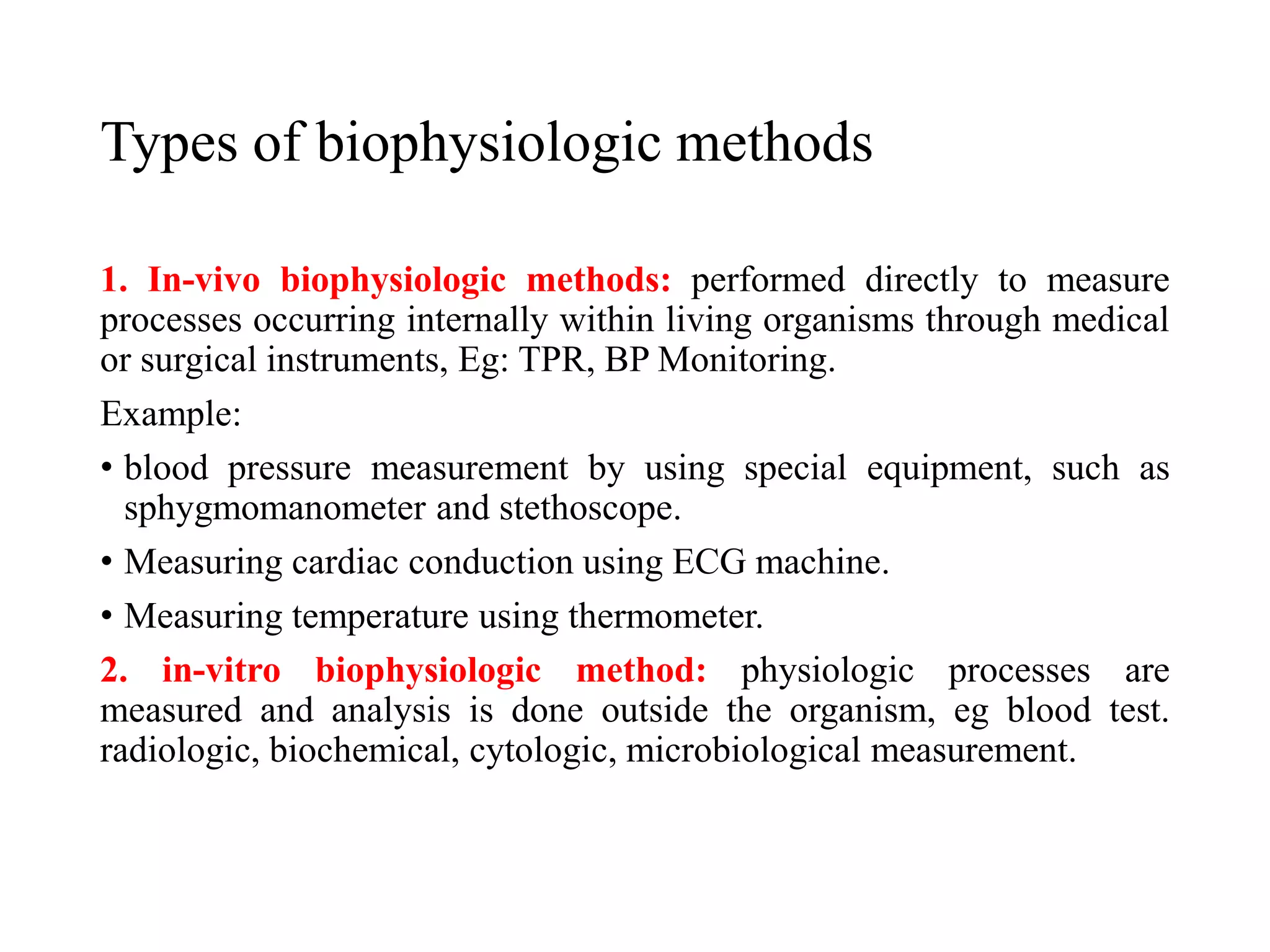 Types of biophysiologic methods

1. In-vivo biophysiologic methods: performed directly to measure processes occurring internally within living organisms through medical or surgical instruments, Eg: TPR, BP Monitoring.

Example:

• blood pressure measurement by using special equipment, such as sphygmomanometer and stethoscope.

• Measuring cardiac conduction using ECG machine.

• Measuring temperature using thermometer.

2. in-vitro biophysiologic method: physiologic processes are measured and analysis is done outside the organism, eg blood test. radiologic, biochemical, cytologic, microbiological measurement.